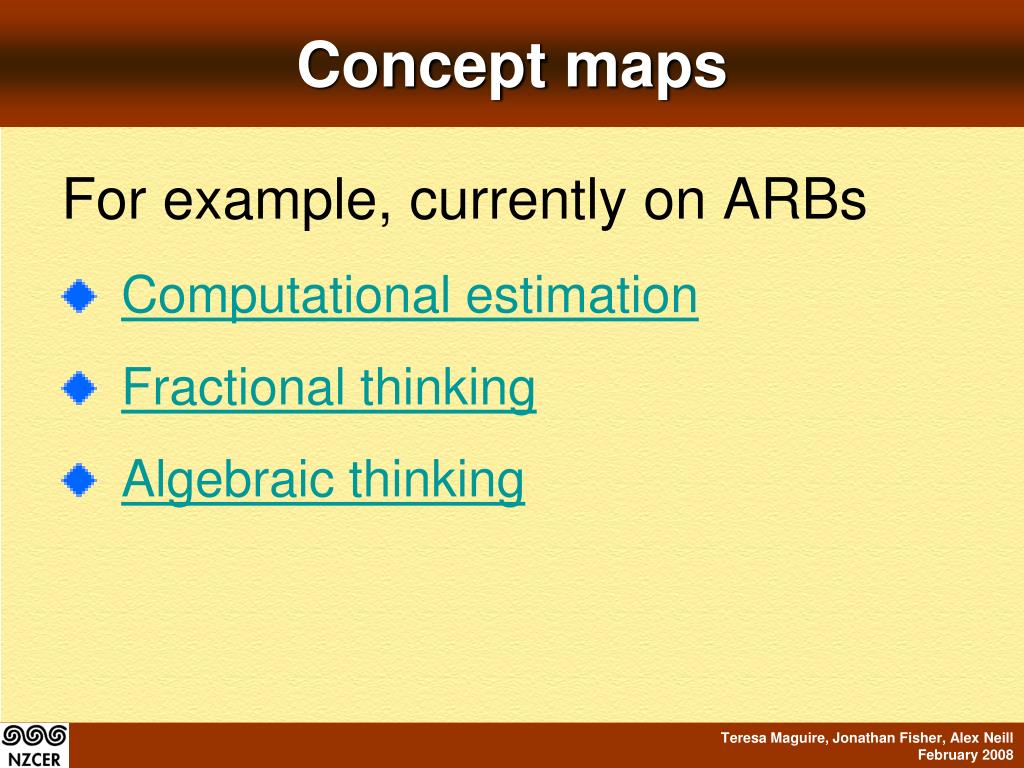 Concept maps

For example, currently on ARBs

Computational estimation

Fractional thinking

Algebraic thinking

NZCER

Teresa Maguire, Jonathan Fisher, Alex Neill
February 2008